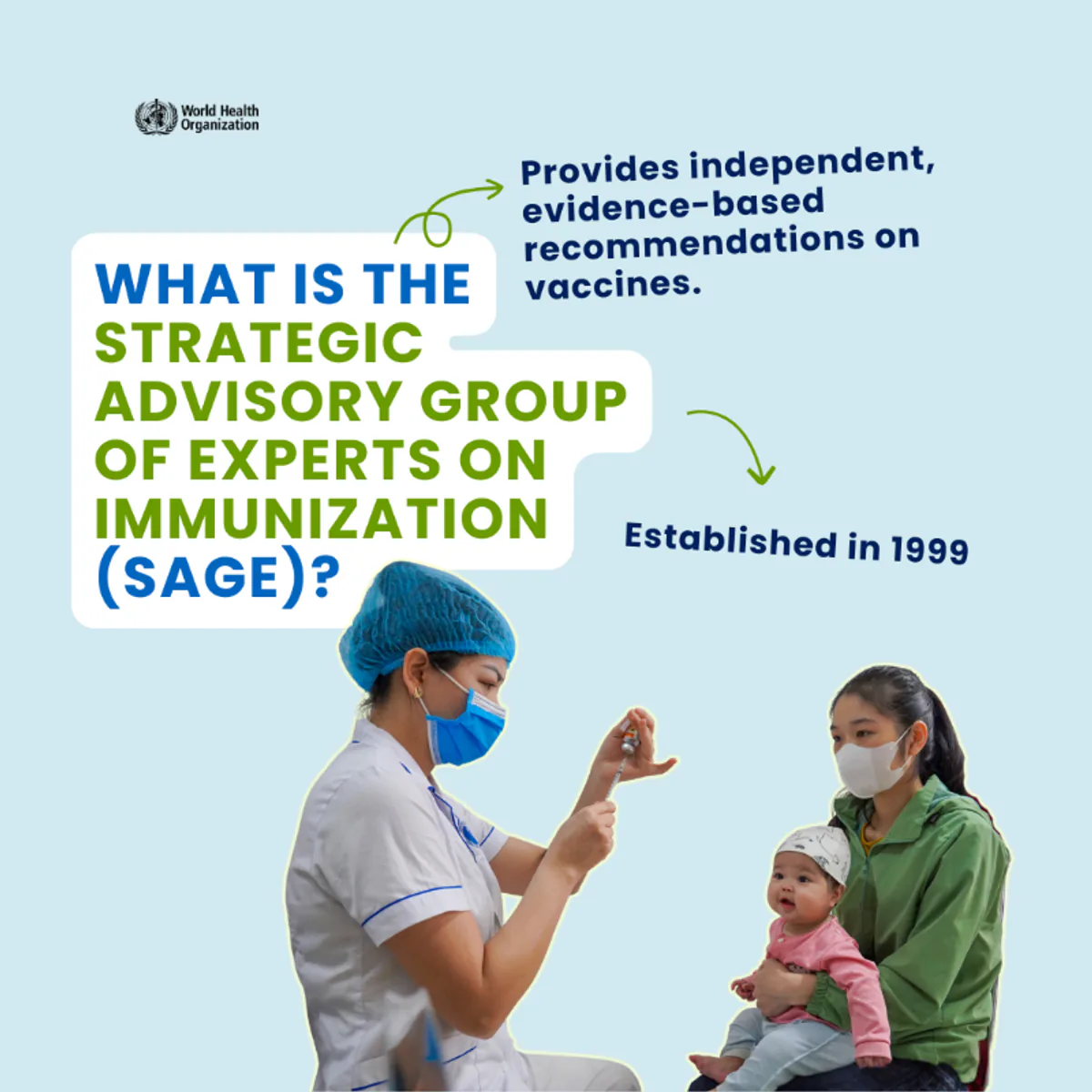 World Health Organization

WHAT IS THE STRATEGIC ADVISORY GROUP OF EXPERTS ON IMMUNIZATION (SAGE)?

Provides independent, evidence-based recommendations on vaccines.

Established in 1999